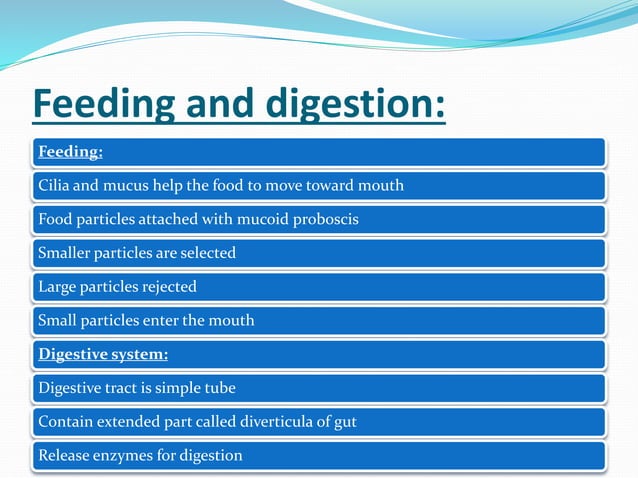 Feeding and digestion:

Feeding:

Cilia and mucus help the food to move toward mouth

Food particles attached with mucoid proboscis

Smaller particles are selected

Large particles rejected

Small particles enter the mouth

Digestive system:

Digestive tract is simple tube

Contain extended part called diverticula of gut

Release enzymes for digestion